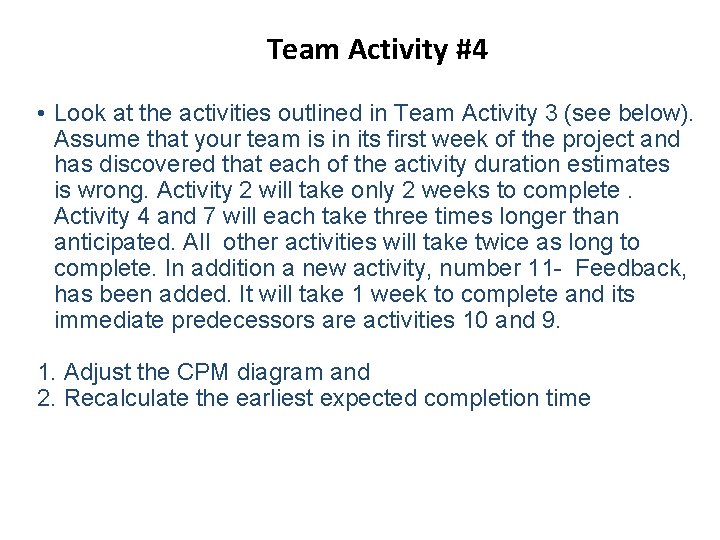 Team Activity #4

• Look at the activities outlined in Team Activity 3 (see below). Assume that your team is in its first week of the project and has discovered that each of the activity duration estimates is wrong. Activity 2 will take only 2 weeks to complete . Activity 4 and 7 will each take three times longer than anticipated. All other activities will take twice as long to complete. In addition a new activity, number 11- Feedback, has been added. It will take 1 week to complete and its immediate predecessors are activities 10 and 9.

1. Adjust the CPM diagram and
2. Recalculate the earliest expected completion time